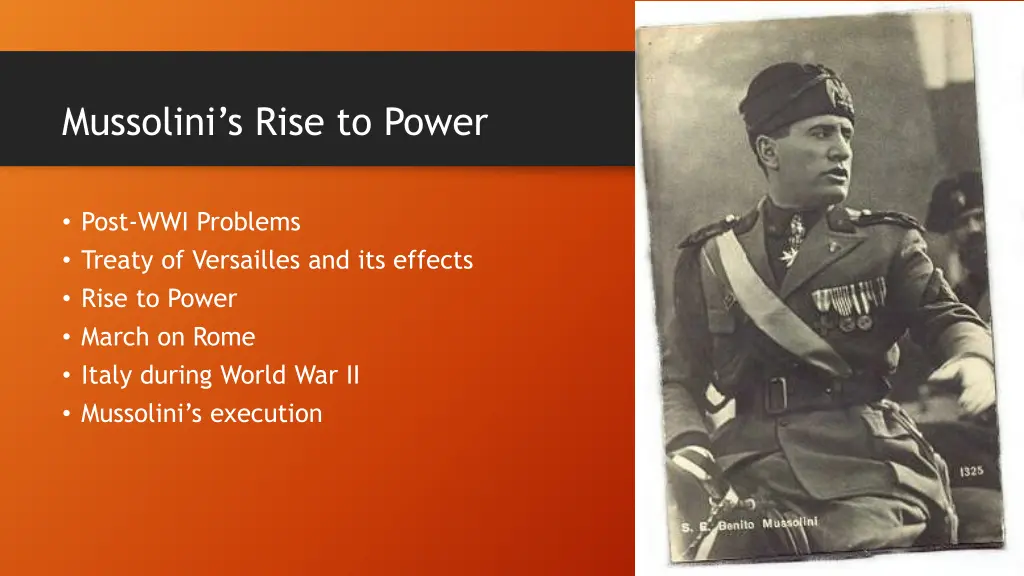 Mussolini's Rise to Power

• Post-WWI Problems
• Treaty of Versailles and its effects
• Rise to Power
• March on Rome
• Italy during World War II
• Mussolini's execution

1325

S. E. Benito Mussolini